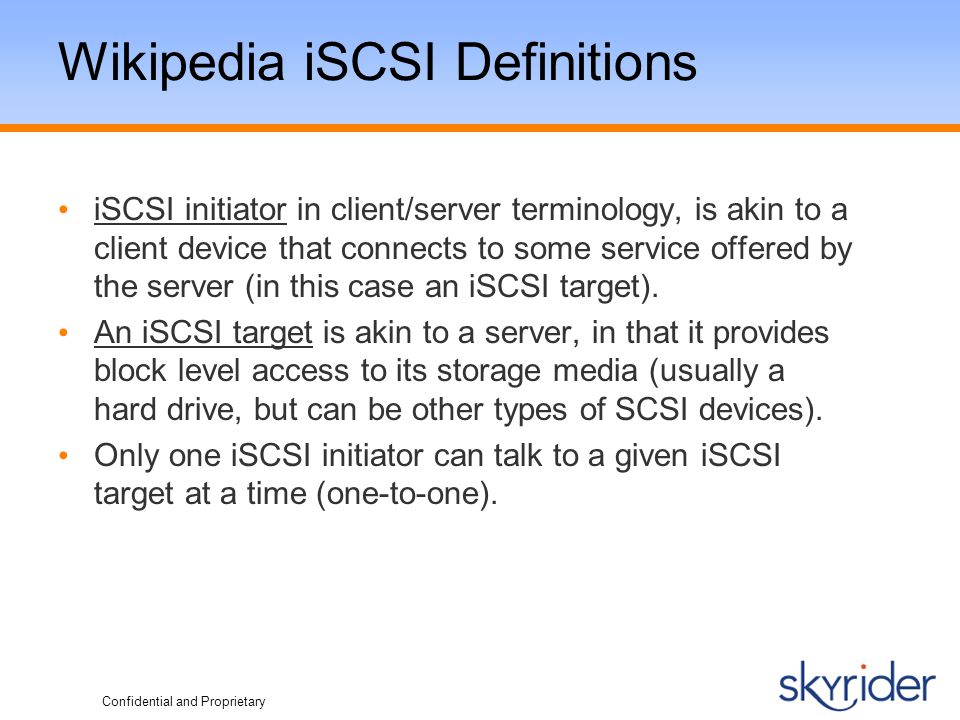 Wikipedia iSCSI Definitions

• iSCSI initiator in client/server terminology, is akin to a client device that connects to some service offered by the server (in this case an iSCSI target).
• An iSCSI target is akin to a server, in that it provides block level access to its storage media (usually a hard drive, but can be other types of SCSI devices).
• Only one iSCSI initiator can talk to a given iSCSI target at a time (one-to-one).

Confidential and Proprietary

skyrider